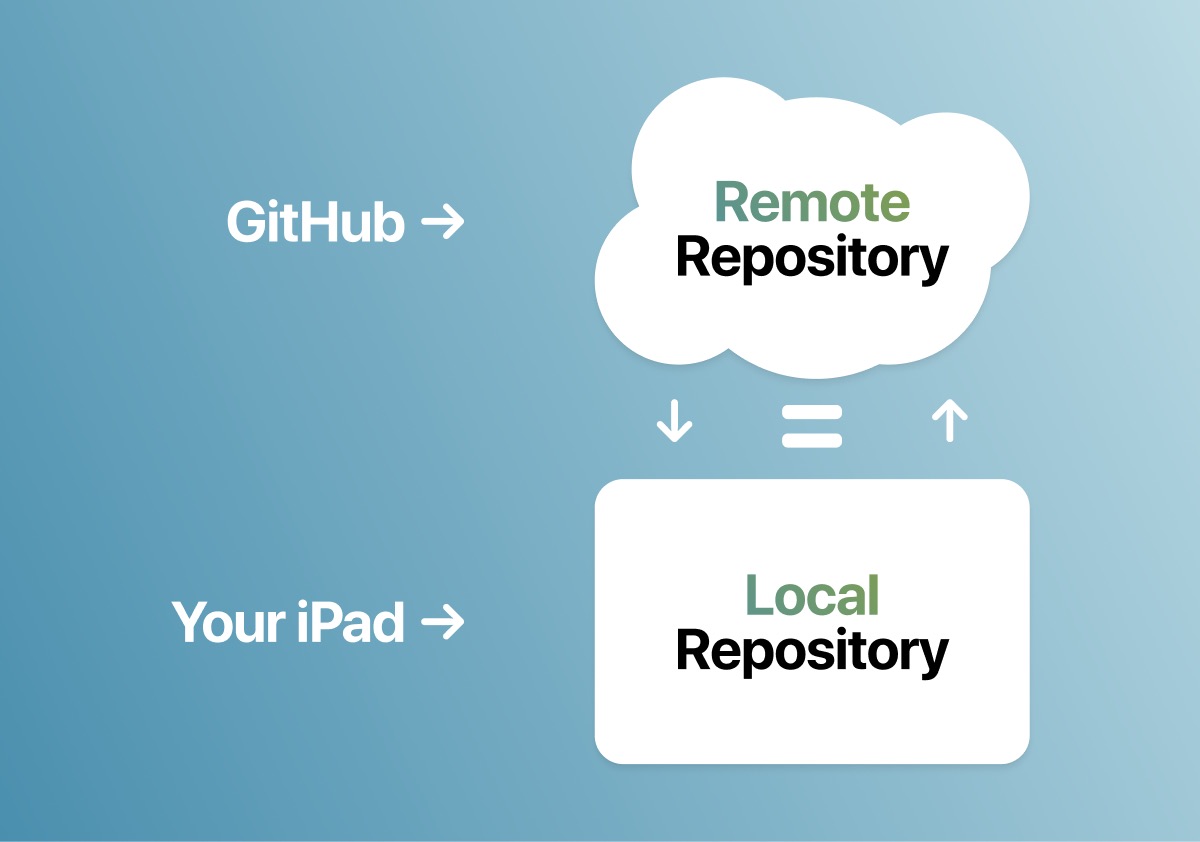 GitHub →

Remote Repository

↓ = ↑

Your iPad →

Local Repository